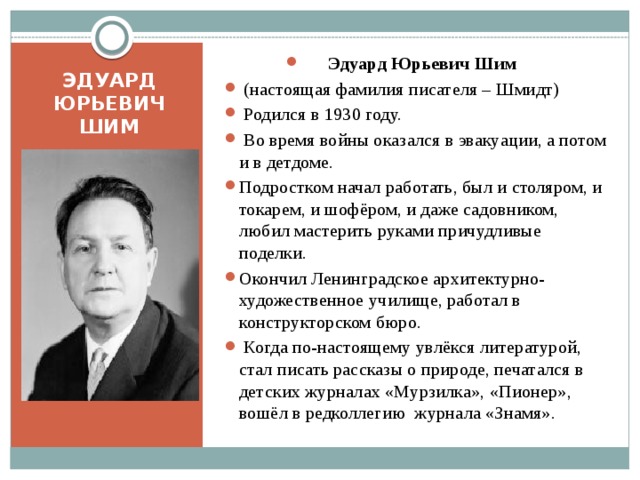 ЭДУАРД ЮРЬЕВИЧ ШИМ

Эдуард Юрьевич Шим

(настоящая фамилия писателя – Шмидт)

Родился в 1930 году.

Во время войны оказался в эвакуации, а потом и в детдоме.

Подростком начал работать, был и столяром, и токарем, и шофёром, и даже садовником, любил мастерить руками причудливые поделки.

Окончил Ленинградское архитектурно-художественное училище, работал в конструкторском бюро.

Когда по-настоящему увлёкся литературой, стал писать рассказы о природе, печатался в детских журналах «Мурзилка», «Пионер», вошёл в редколлегию журнала «Знамя».